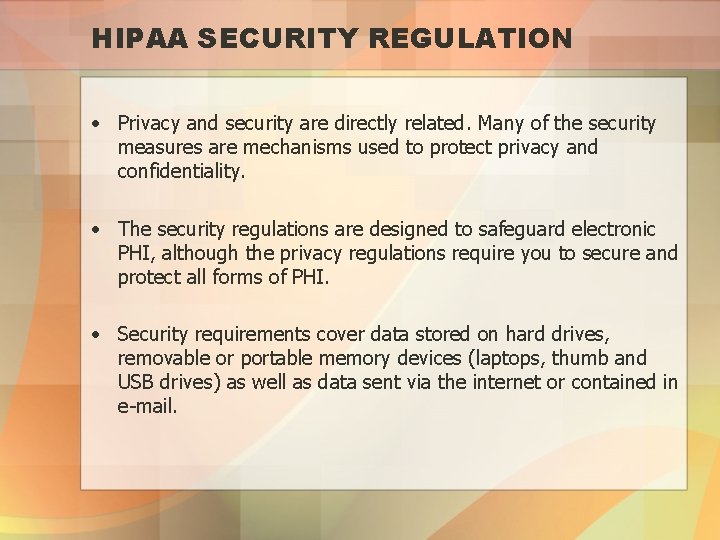 HIPAA SECURITY REGULATION

• Privacy and security are directly related. Many of the security measures are mechanisms used to protect privacy and confidentiality.

• The security regulations are designed to safeguard electronic PHI, although the privacy regulations require you to secure and protect all forms of PHI.

• Security requirements cover data stored on hard drives, removable or portable memory devices (laptops, thumb and USB drives) as well as data sent via the internet or contained in e-mail.